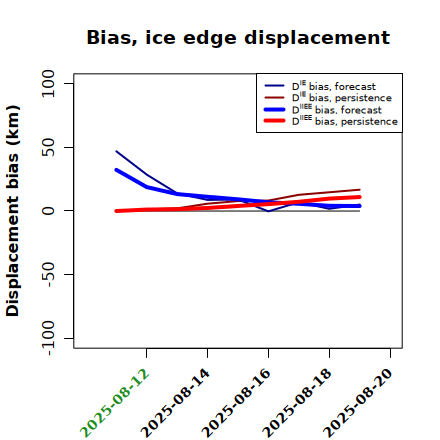 Bias, ice edge displacement

$D^{IE}$ bias, forecast
$D^{IE}$ bias, persistence
$D^{IIEE}$ bias, forecast
$D^{IIEE}$ bias, persistence

Displacement bias (km)

100
50
0
-50
-100

2025-08-12
2025-08-14
2025-08-16
2025-08-18
2025-08-20